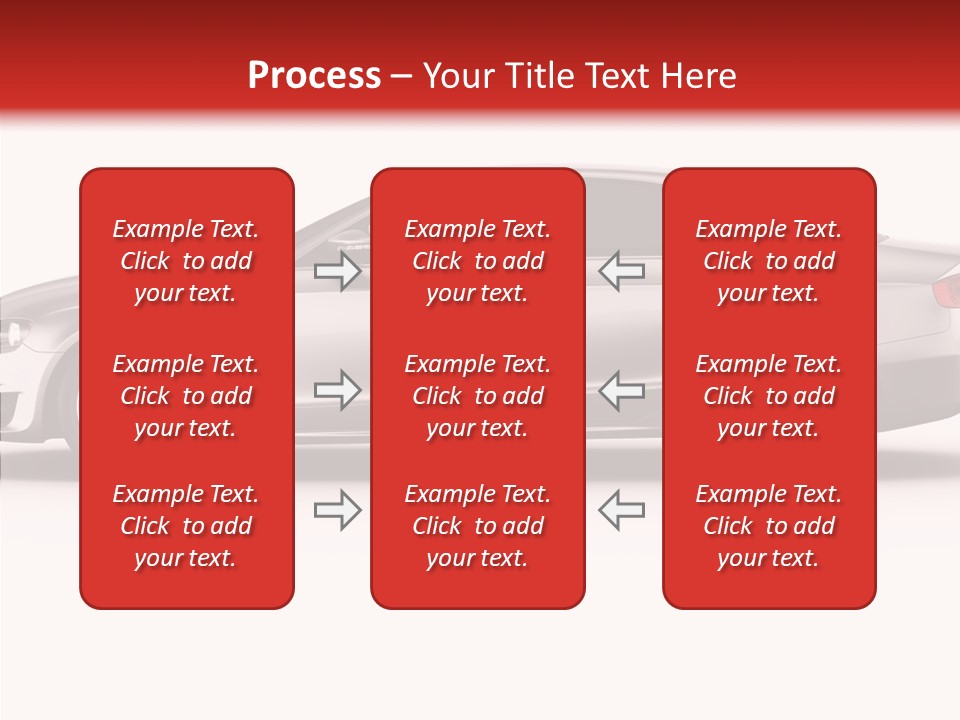 Process – Your Title Text Here

Example Text. Click to add your text.

Example Text. Click to add your text.

Example Text. Click to add your text.

Example Text. Click to add your text.

Example Text. Click to add your text.

Example Text. Click to add your text.

Example Text. Click to add your text.

Example Text. Click to add your text.

Example Text. Click to add your text.